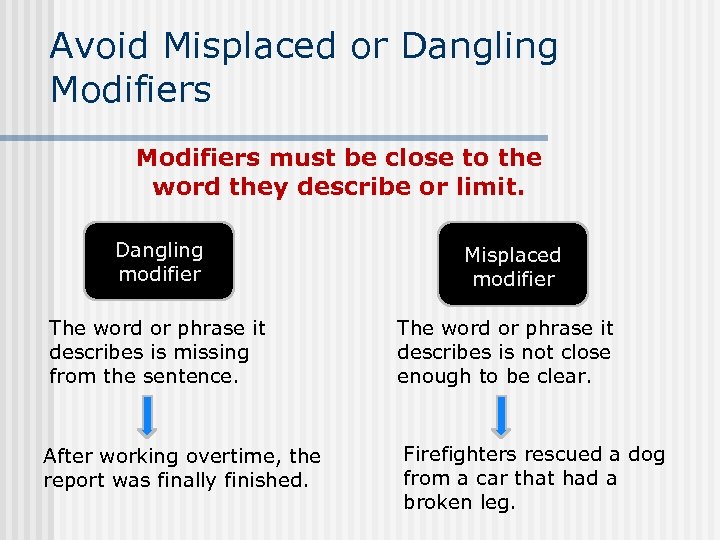 Avoid Misplaced or Dangling Modifiers

Modifiers must be close to the word they describe or limit.

Dangling modifier

The word or phrase it describes is missing from the sentence.

After working overtime, the report was finally finished.

Misplaced modifier

The word or phrase it describes is not close enough to be clear.

Firefighters rescued a dog from a car that had a broken leg.